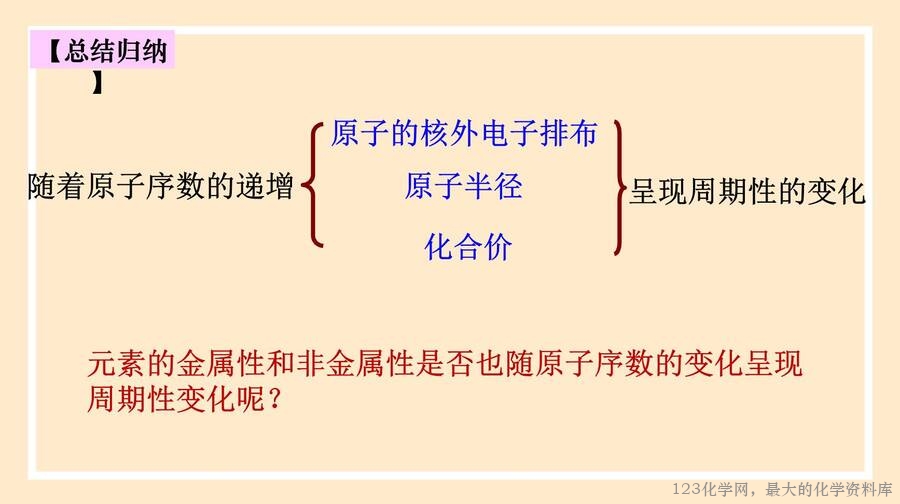 【总结归纳】

随着原子序数的递增 原子的核外电子排布 原子半径 化合价 呈现周期性的变化

元素的金属性和非金属性是否也随原子序数的变化呈现周期性变化呢？

123化学网，最大的化学资料库